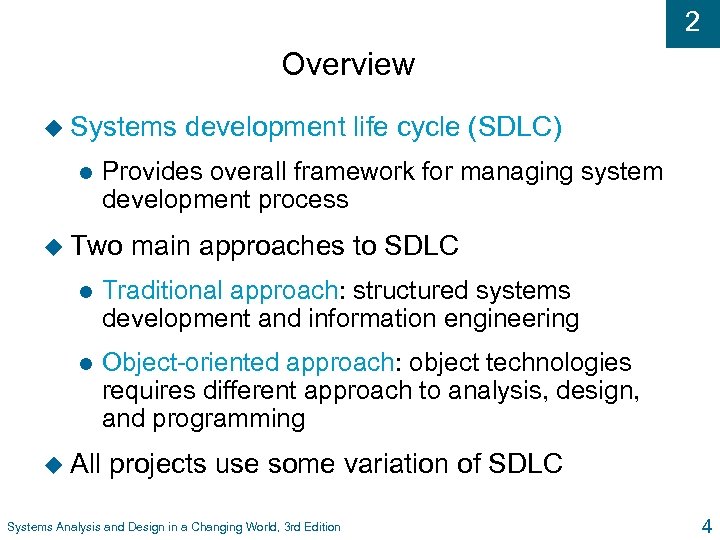 2

Overview

Systems development life cycle (SDLC)

Provides overall framework for managing system development process

Two main approaches to SDLC

Traditional approach: structured systems development and information engineering

Object-oriented approach: object technologies requires different approach to analysis, design, and programming

All projects use some variation of SDLC

Systems Analysis and Design in a Changing World, 3rd Edition

4